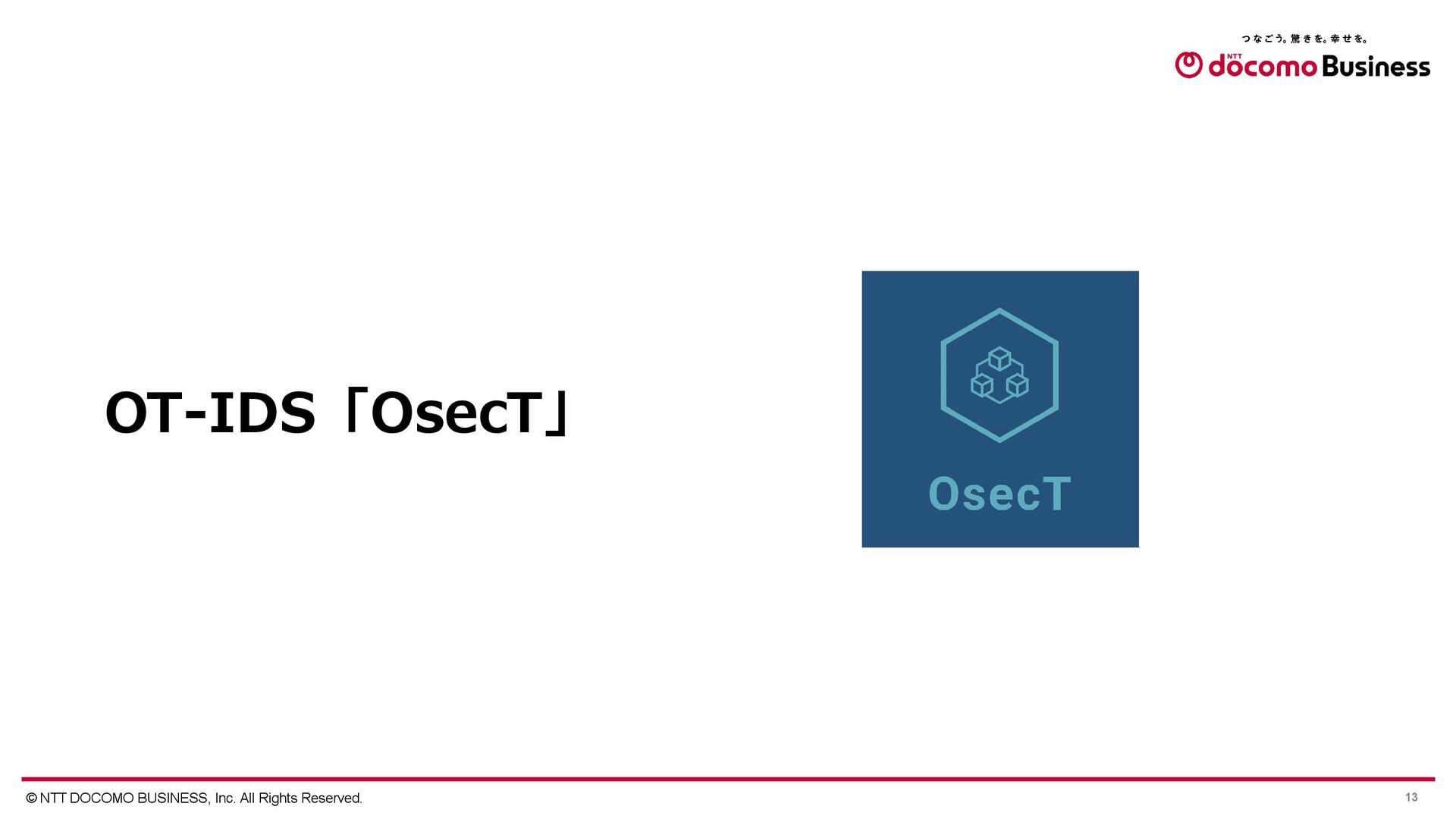 つなごう。驚きを。幸せを。
NTT docomo Business

OT-IDS「OsecT」

OsecT

© NTT DOCOMO BUSINESS, Inc. All Rights Reserved.

13